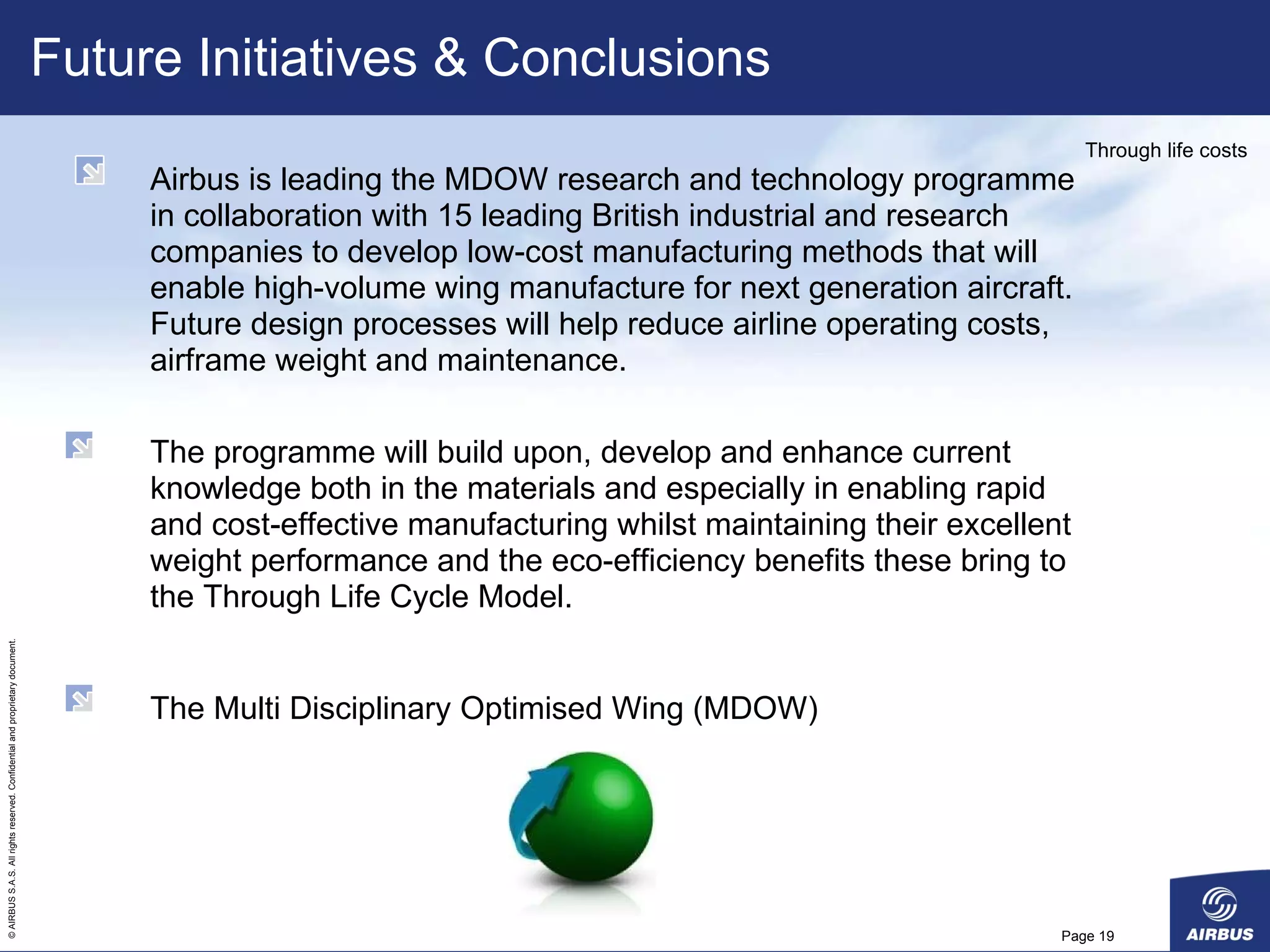 Future Initiatives & Conclusions

Through life costs

Airbus is leading the MDOW research and technology programme in collaboration with 15 leading British industrial and research companies to develop low-cost manufacturing methods that will enable high-volume wing manufacture for next generation aircraft. Future design processes will help reduce airline operating costs, airframe weight and maintenance.

The programme will build upon, develop and enhance current knowledge both in the materials and especially in enabling rapid and cost-effective manufacturing whilst maintaining their excellent weight performance and the eco-efficiency benefits these bring to the Through Life Cycle Model.

The Multi Disciplinary Optimised Wing (MDOW)

© AIRBUS S.A.S. All rights reserved. Confidential and proprietary document.

Page 19

AIRBUS